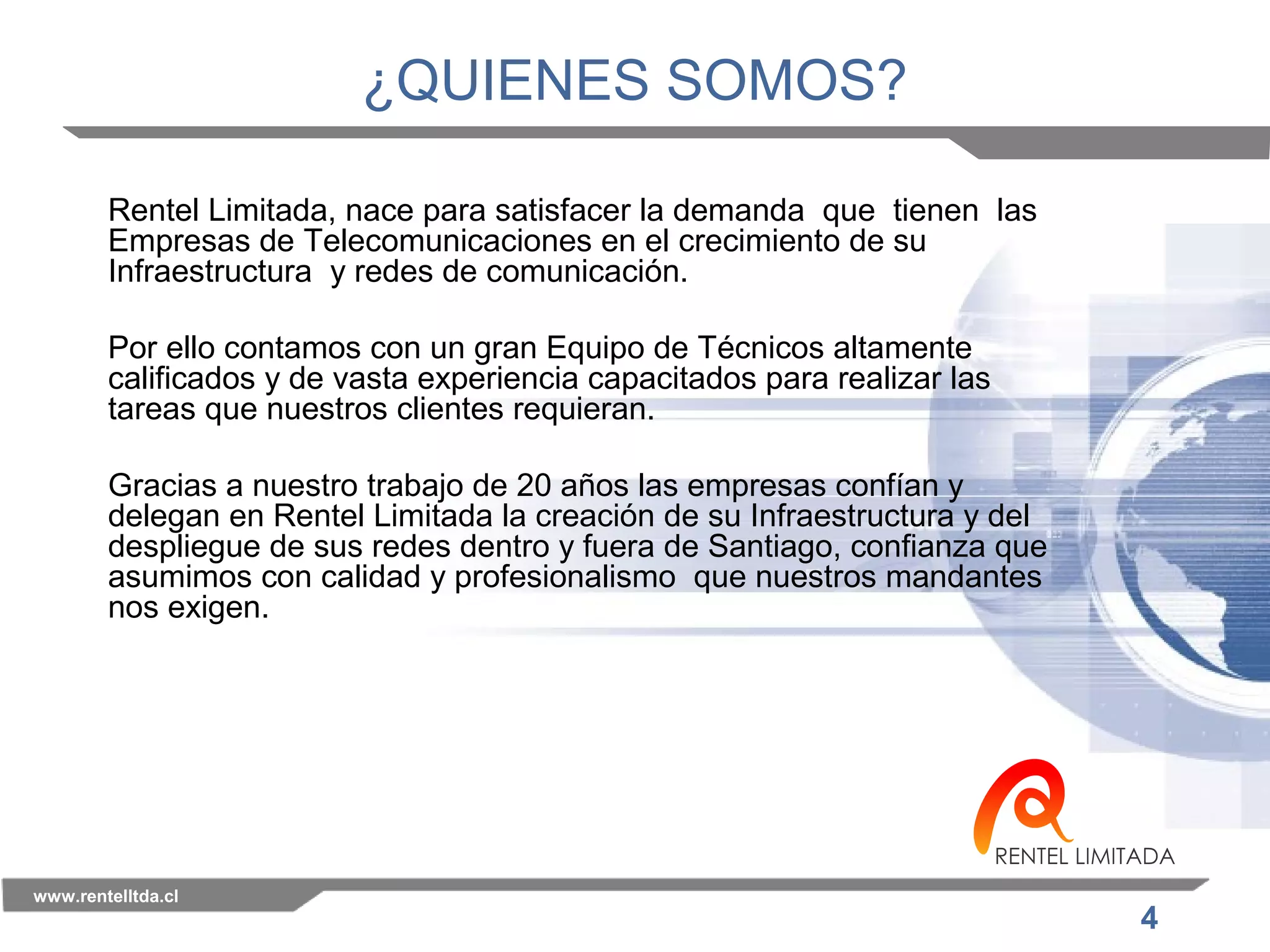 ¿QUIENES SOMOS?

Rentel Limitada, nace para satisfacer la demanda que tienen las Empresas de Telecomunicaciones en el crecimiento de su Infraestructura y redes de comunicación.

Por ello contamos con un gran Equipo de Técnicos altamente calificados y de vasta experiencia capacitados para realizar las tareas que nuestros clientes requieran.

Gracias a nuestro trabajo de 20 años las empresas confían y delegan en Rentel Limitada la creación de su Infraestructura y del despliegue de sus redes dentro y fuera de Santiago, confianza que asumimos con calidad y profesionalismo que nuestros mandantes nos exigen.

RENTEL LIMITADA

www.rentelltda.cl

4